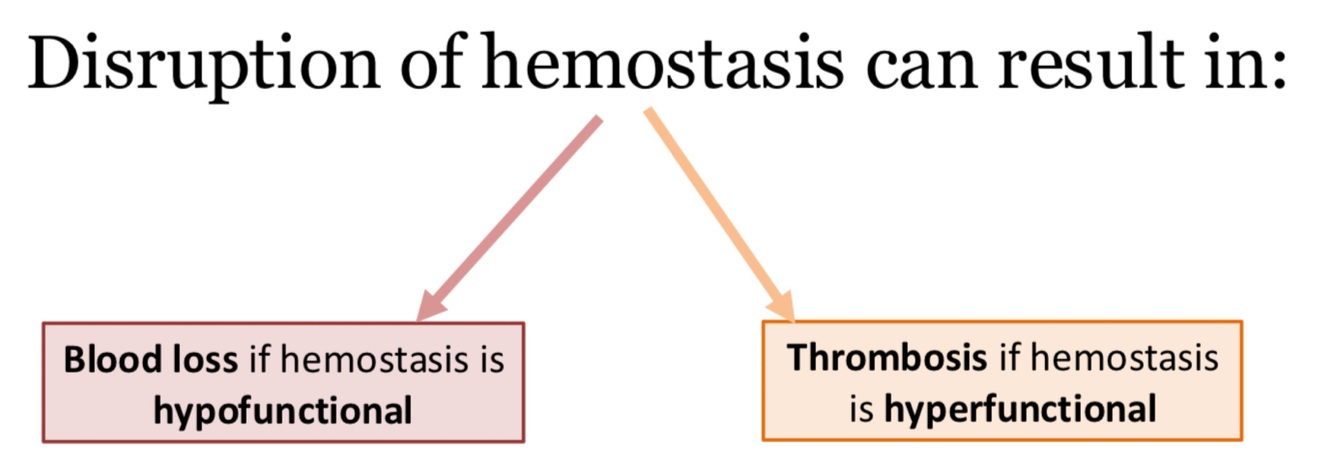 Disruption of hemostasis can result in:

Blood loss if hemostasis is hypofunctional

Thrombosis if hemostasis is hyperfunctional